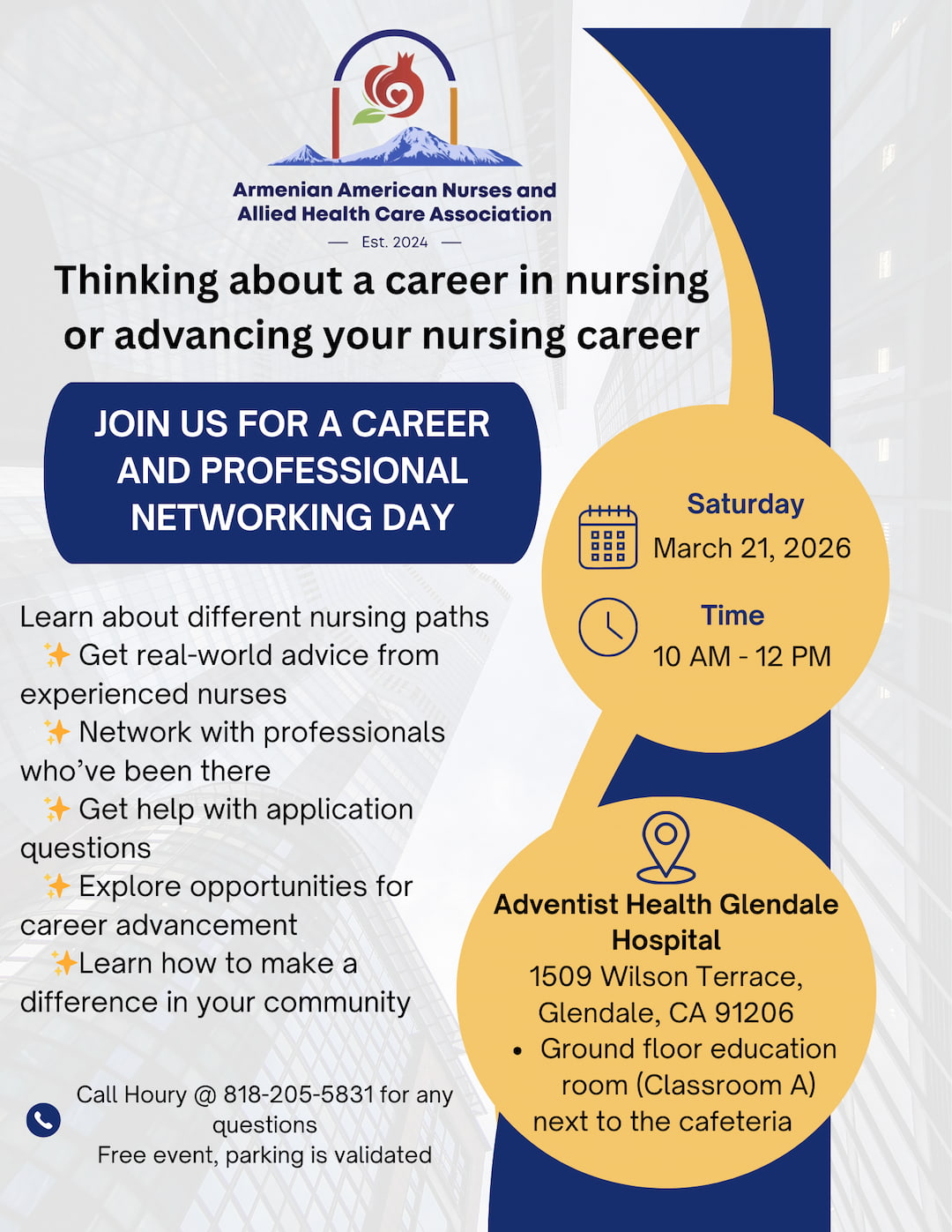 Armenian American Nurses and Allied Health Care Association

— Est. 2024 —

Thinking about a career in nursing or advancing your nursing career

JOIN US FOR A CAREER AND PROFESSIONAL NETWORKING DAY

Learn about different nursing paths
✨ Get real-world advice from experienced nurses
✨ Network with professionals who've been there
✨ Get help with application questions
✨ Explore opportunities for career advancement
✨Learn how to make a difference in your community

Call Houry @ 818-205-5831 for any questions
Free event, parking is validated

Saturday
March 21, 2026

Time
10 AM - 12 PM

Adventist Health Glendale Hospital
1509 Wilson Terrace, Glendale, CA 91206
• Ground floor education room (Classroom A) next to the cafeteria